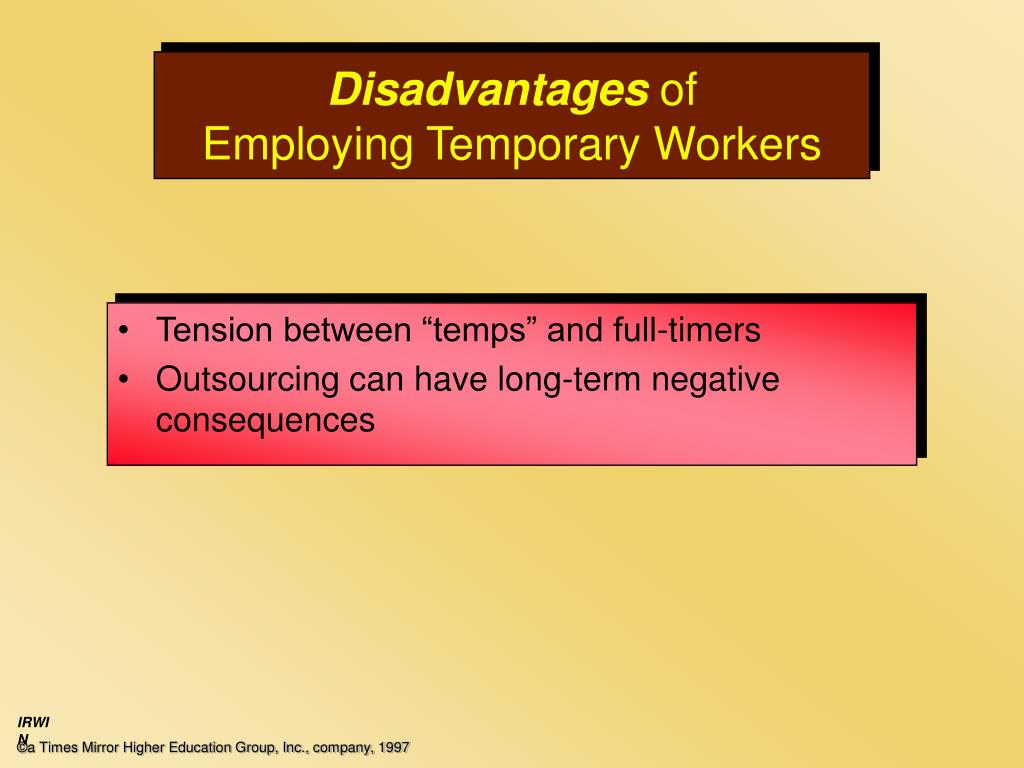 Disadvantages of
Employing Temporary Workers

• Tension between “temps” and full-timers
• Outsourcing can have long-term negative consequences

IRWIN
©a Times Mirror Higher Education Group, Inc., company, 1997